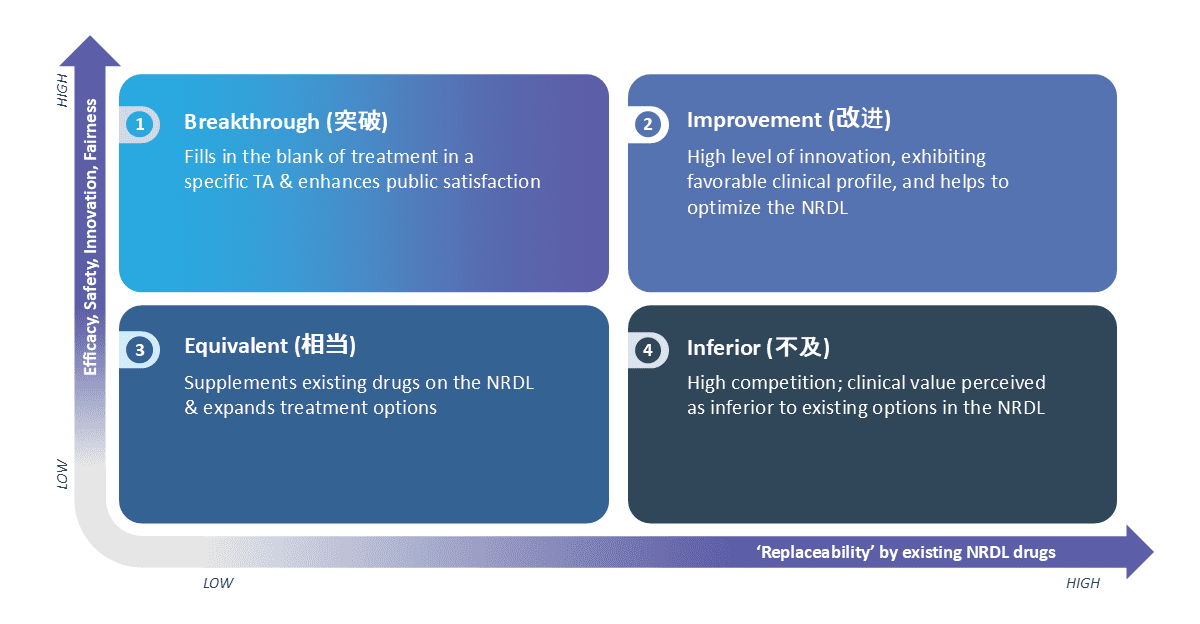 HIGH

Efficacy, Safety, Innovation, Fairness

LOW

1 Breakthrough (突破)

Fills in the blank of treatment in a specific TA & enhances public satisfaction

2 Improvement (改进)

High level of innovation, exhibiting favorable clinical profile, and helps to optimize the NRDL

3 Equivalent (相当)

Supplements existing drugs on the NRDL & expands treatment options

4 Inferior (不及)

High competition; clinical value perceived as inferior to existing options in the NRDL

'Replaceability' by existing NRDL drugs

LOW

HIGH